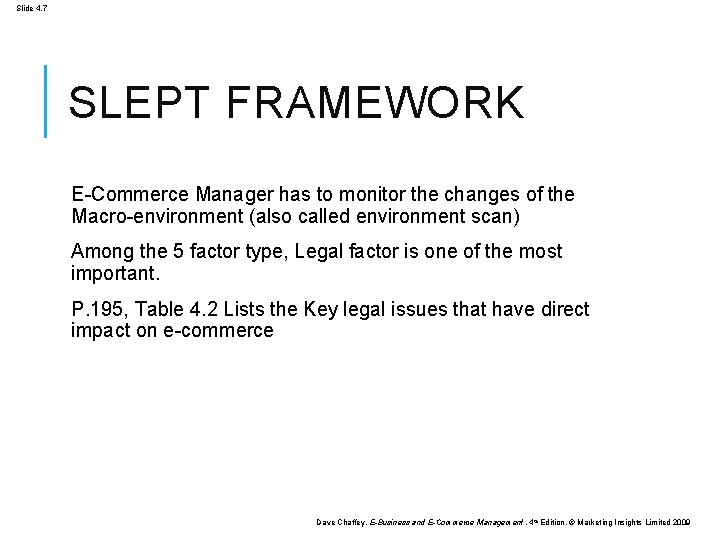 Slide 4.7

SLEPT FRAMEWORK

E-Commerce Manager has to monitor the changes of the Macro-environment (also called environment scan)

Among the 5 factor type, Legal factor is one of the most important.

P.195, Table 4.2 Lists the Key legal issues that have direct impact on e-commerce

Dave Chaffey, E-Business and E-Commerce Management, 4th Edition, © Marketing Insights Limited 2009